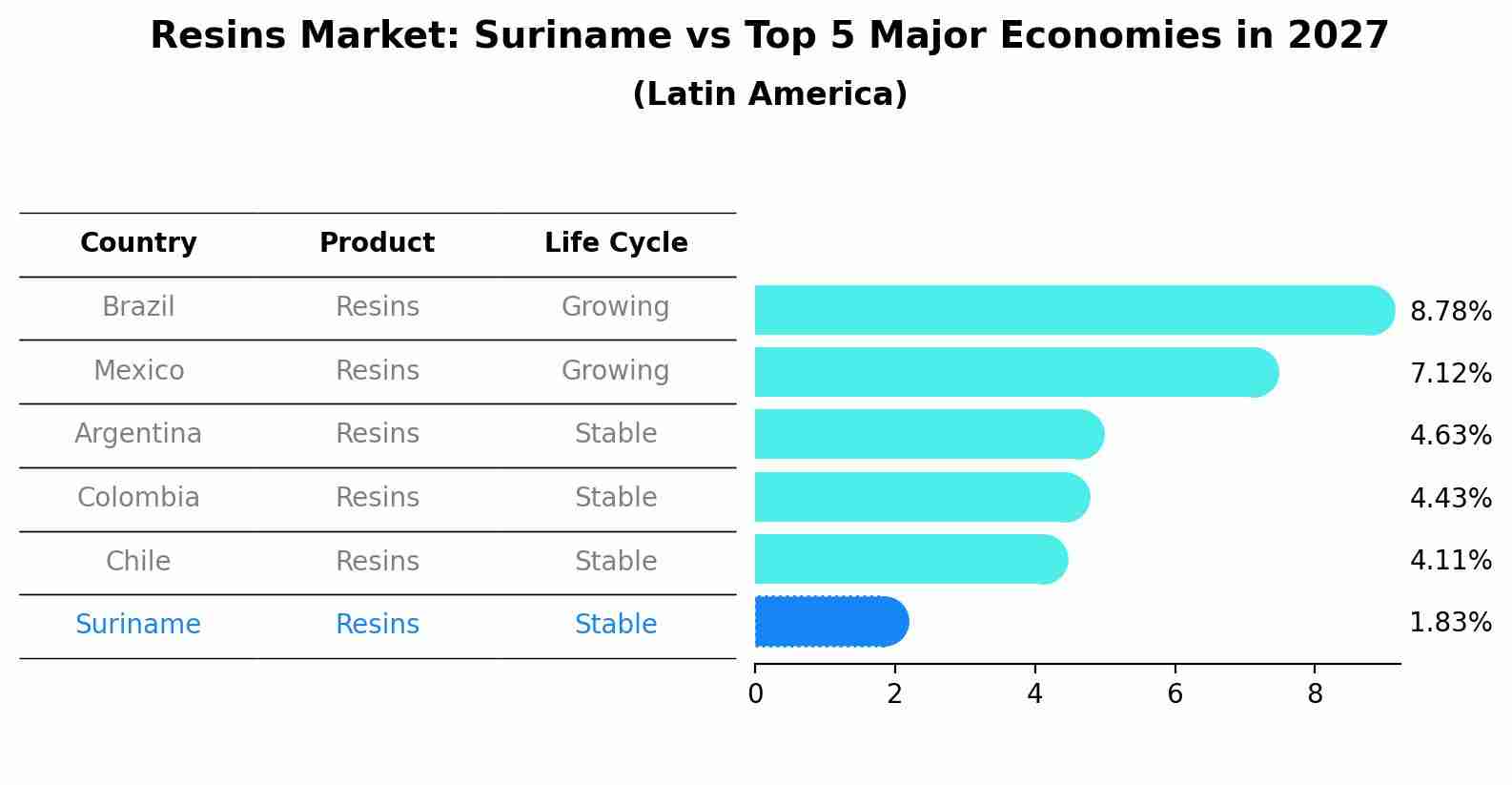 Resins Market: Suriname vs Top 5 Major Economies in 2027
(Latin America)

| Country | Product | Life Cycle |
|---|---|---|
| Brazil | Resins | Growing |
| Mexico | Resins | Growing |
| Argentina | Resins | Stable |
| Colombia | Resins | Stable |
| Chile | Resins | Stable |
| Suriname | Resins | Stable |

8.78%
7.12%
4.63%
4.43%
4.11%
1.83%

0 2 4 6 8